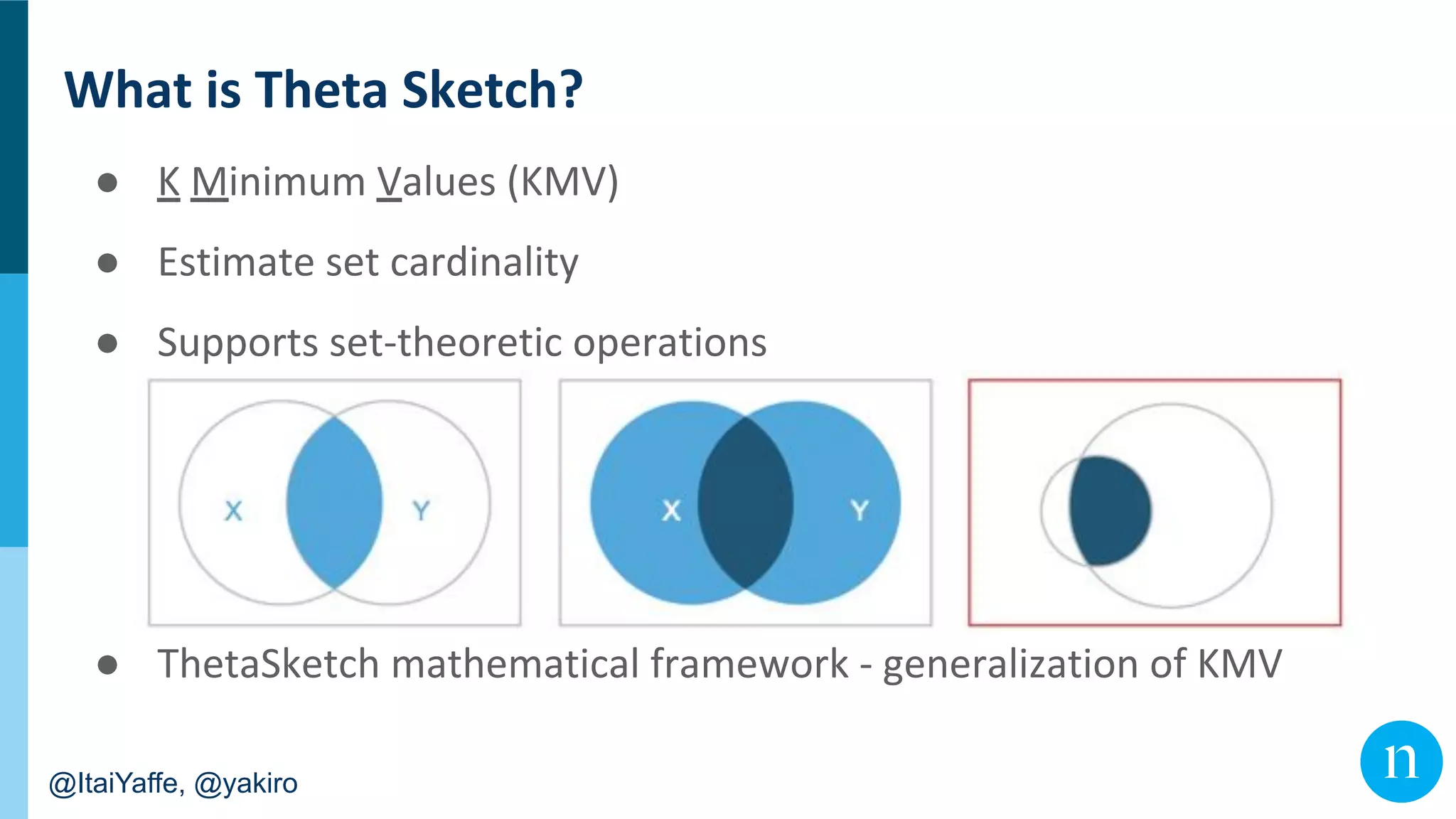 What is Theta Sketch?

● K Minimum Values (KMV)

● Estimate set cardinality

● Supports set-theoretic operations

X Y

X Y

● ThetaSketch mathematical framework - generalization of KMV

@ItaiYaffe, @yakiro

n